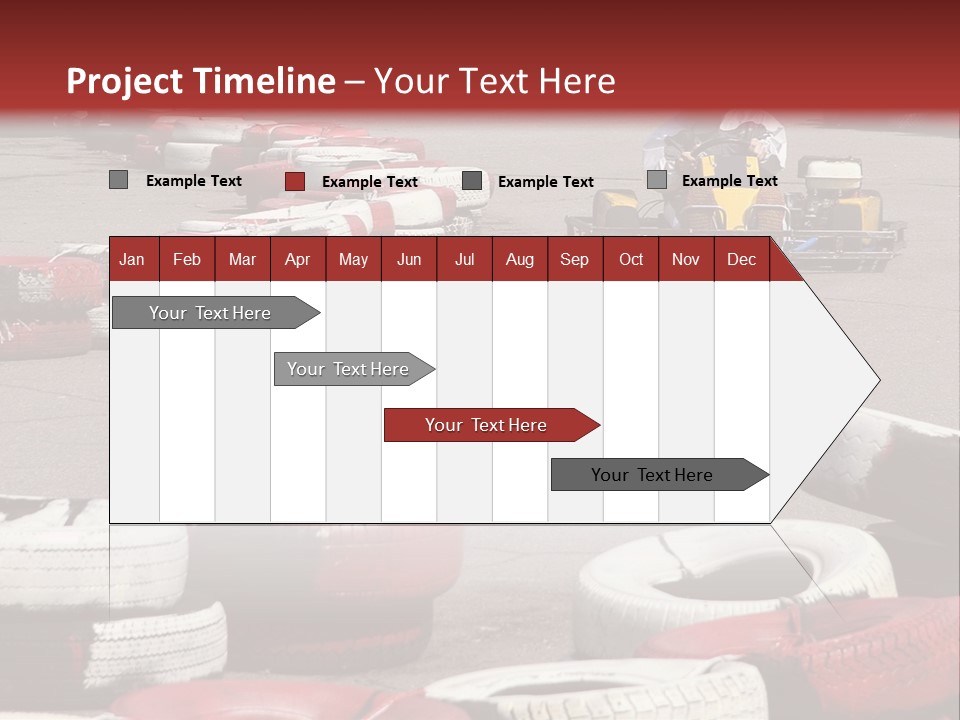 Project Timeline – Your Text Here

Example Text
Example Text
Example Text
Example Text

| Jan | Feb | Mar | Apr | May | Jun | Jul | Aug | Sep | Oct | Nov | Dec |
|---|---|---|---|---|---|---|---|---|---|---|---|

Your Text Here

Your Text Here

Your Text Here

Your Text Here